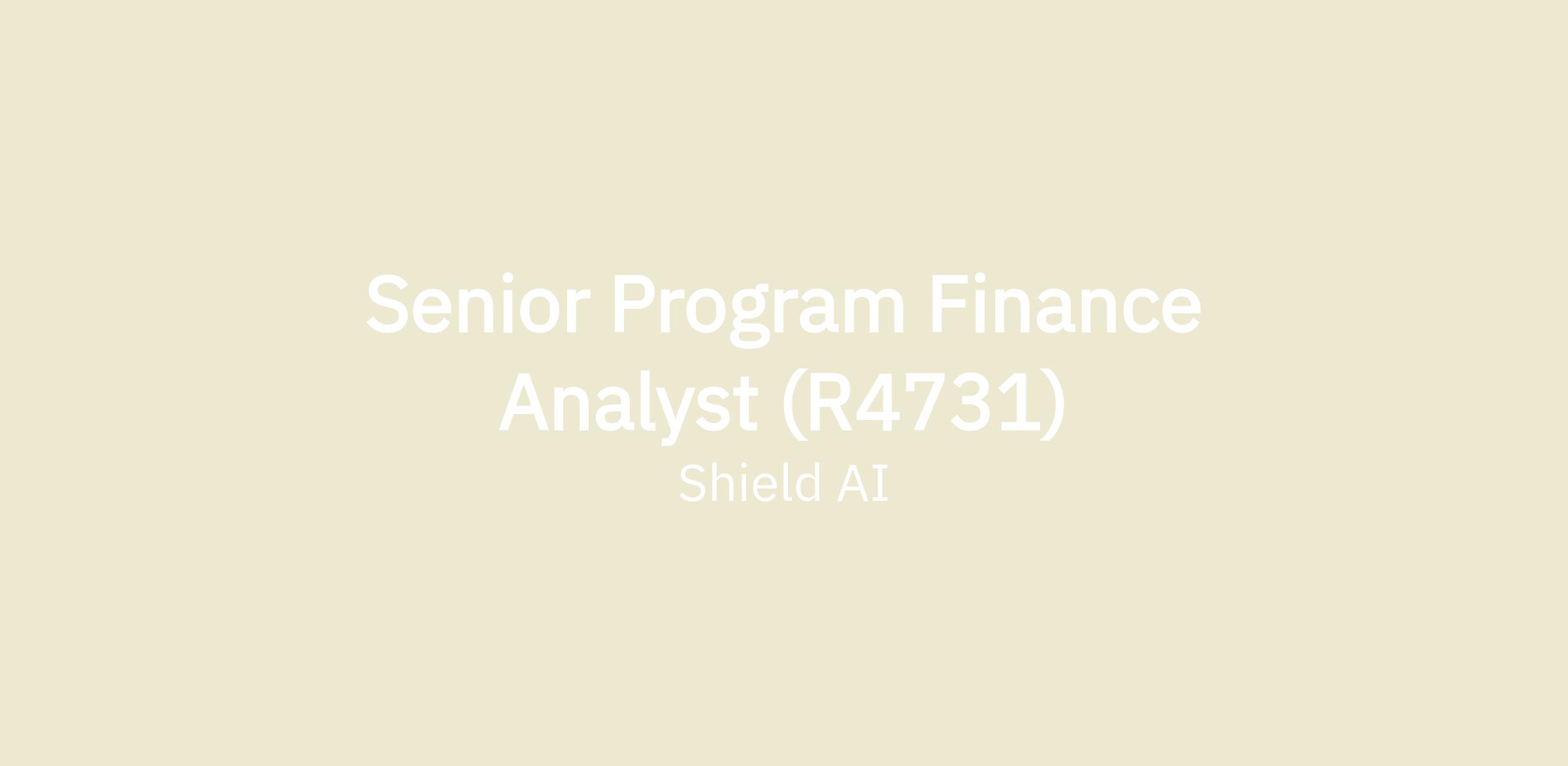 Senior Program Finance Analyst (R4731)

Shield AI